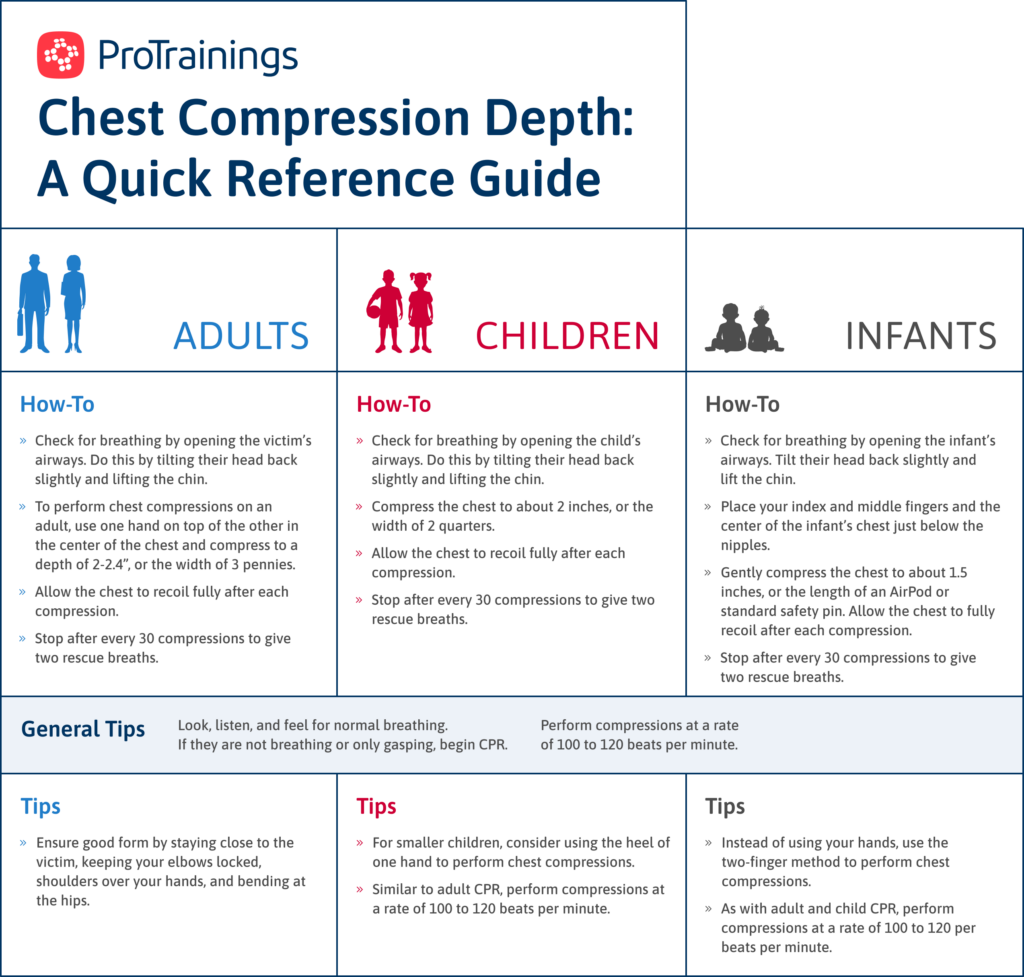 ProTrainings

Chest Compression Depth: A Quick Reference Guide

ADULTS

How-To

» Check for breathing by opening the victim's airways. Do this by tilting their head back slightly and lifting the chin.

» To perform chest compressions on an adult, use one hand on top of the other in the center of the chest and compress to a depth of 2-2.4", or the width of 3 pennies.

» Allow the chest to recoil fully after each compression.

» Stop after every 30 compressions to give two rescue breaths.

CHILDREN

How-To

» Check for breathing by opening the child's airways. Do this by tilting their head back slightly and lifting the chin.

» Compress the chest to about 2 inches, or the width of 2 quarters.

» Allow the chest to recoil fully after each compression.

» Stop after every 30 compressions to give two rescue breaths.

INFANTS

How-To

» Check for breathing by opening the infant's airways. Tilt their head back slightly and lift the chin.

» Place your index and middle fingers and the center of the infant's chest just below the nipples.

» Gently compress the chest to about 1.5 inches, or the length of an AirPod or standard safety pin. Allow the chest to fully recoil after each compression.

» Stop after every 30 compressions to give two rescue breaths.

General Tips

Look, listen, and feel for normal breathing. If they are not breathing or only gasping, begin CPR.

Perform compressions at a rate of 100 to 120 beats per minute.

Tips

» Ensure good form by staying close to the victim, keeping your elbows locked, shoulders over your hands, and bending at the hips.

Tips

» For smaller children, consider using the heel of one hand to perform chest compressions.

» Similar to adult CPR, perform compressions at a rate of 100 to 120 beats per minute.

Tips

» Instead of using your hands, use the two-finger method to perform chest compressions.

» As with adult and child CPR, perform compressions at a rate of 100 to 120 per beats per minute.